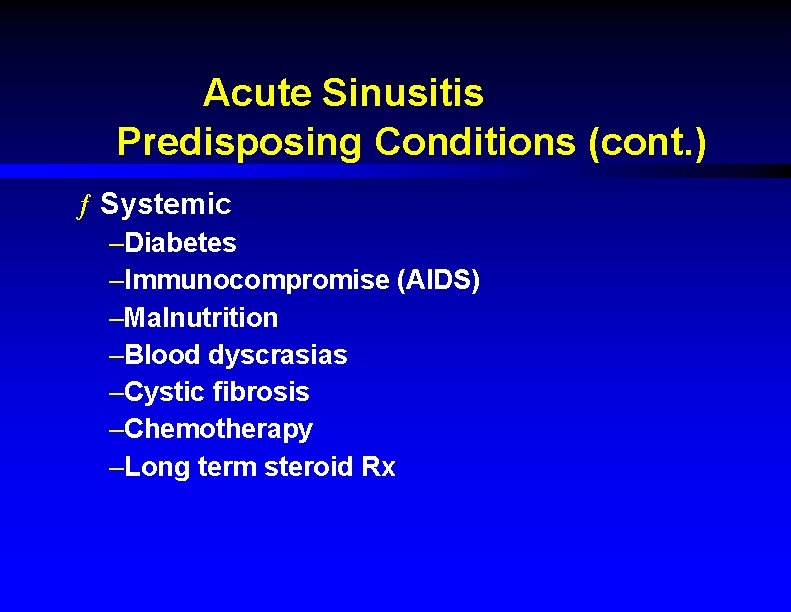 Acute Sinusitis
Predisposing Conditions (cont.)

ƒ Systemic
–Diabetes
–Immunocompromise (AIDS)
–Malnutrition
–Blood dyscrasias
–Cystic fibrosis
–Chemotherapy
–Long term steroid Rx